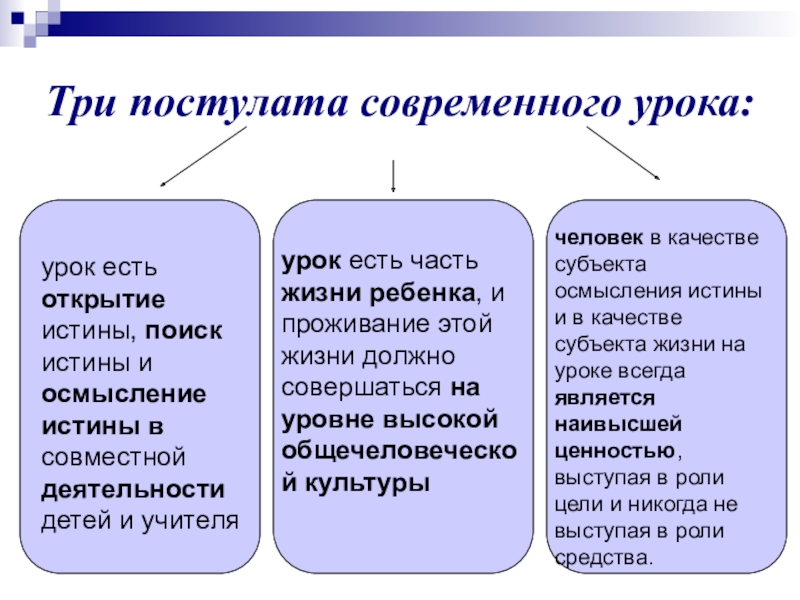 Три постулата современного урока:

урок есть открытие истины, поиск истины и осмысление истины в совместной деятельности детей и учителя

урок есть часть жизни ребенка, и проживание этой жизни должно совершаться на уровне высокой общечеловеческой культуры

человек в качестве субъекта осмысления истины и в качестве субъекта жизни на уроке всегда является наивысшей ценностью, выступая в роли цели и никогда не выступая в роли средства.